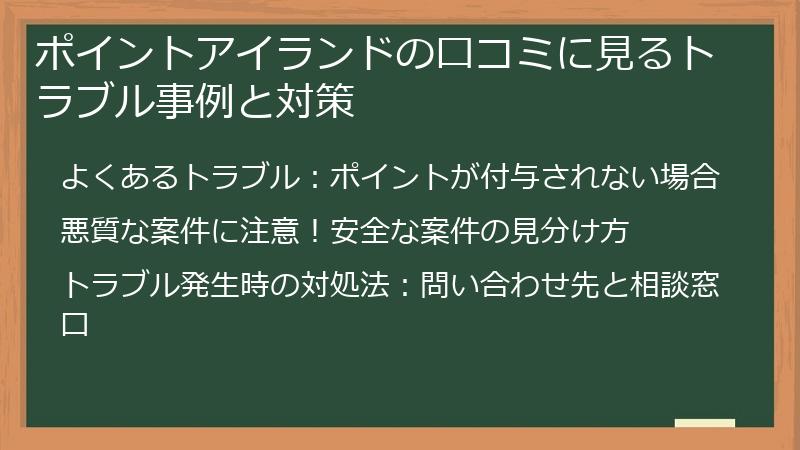 ポイントアイランドの口コミに見るトラブル事例と対策

よくあるトラブル：ポイントが付与されない場合

悪質な案件に注意！安全な案件の見分け方

トラブル発生時の対処法：問い合わせ先と相談窓口